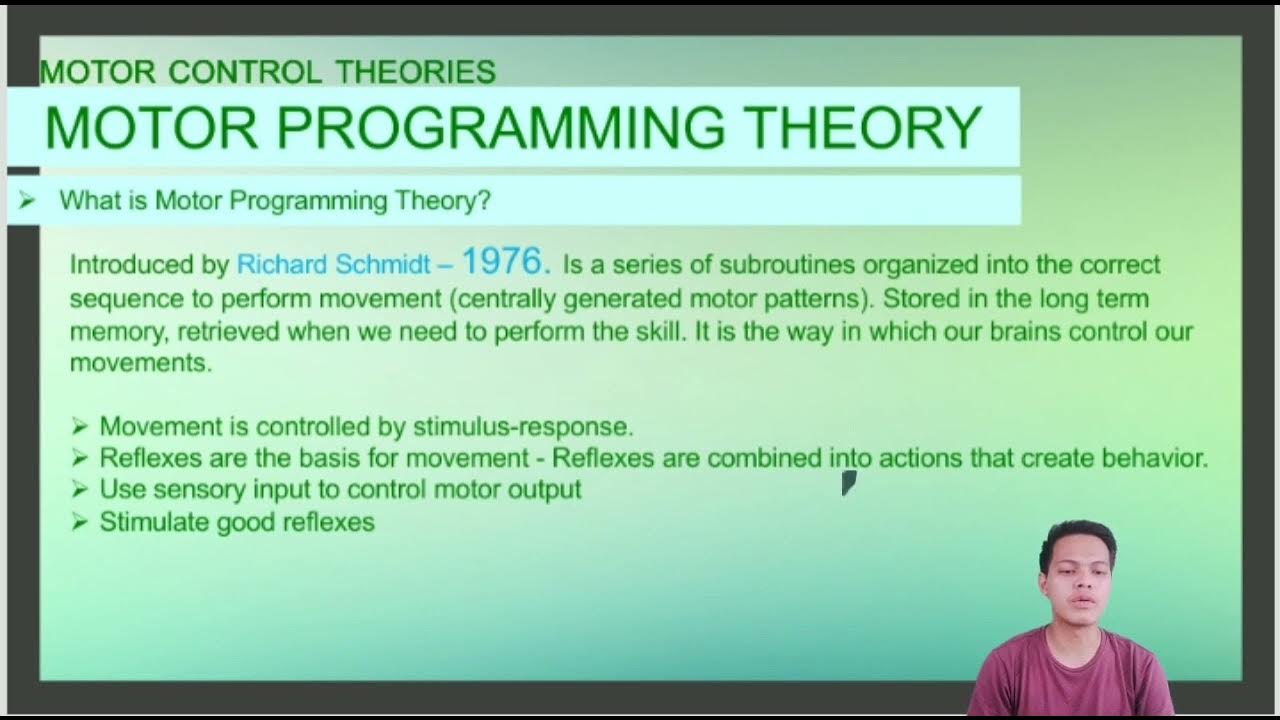 MOTOR CONTROL THEORIES

MOTOR PROGRAMMING THEORY

➢ What is Motor Programming Theory?

Introduced by Richard Schmidt – 1976. Is a series of subroutines organized into the correct sequence to perform movement (centrally generated motor patterns). Stored in the long term memory, retrieved when we need to perform the skill. It is the way in which our brains control our movements.

➢ Movement is controlled by stimulus-response.
➢ Reflexes are the basis for movement - Reflexes are combined into actions that create behavior.
➢ Use sensory input to control motor output
➢ Stimulate good reflexes